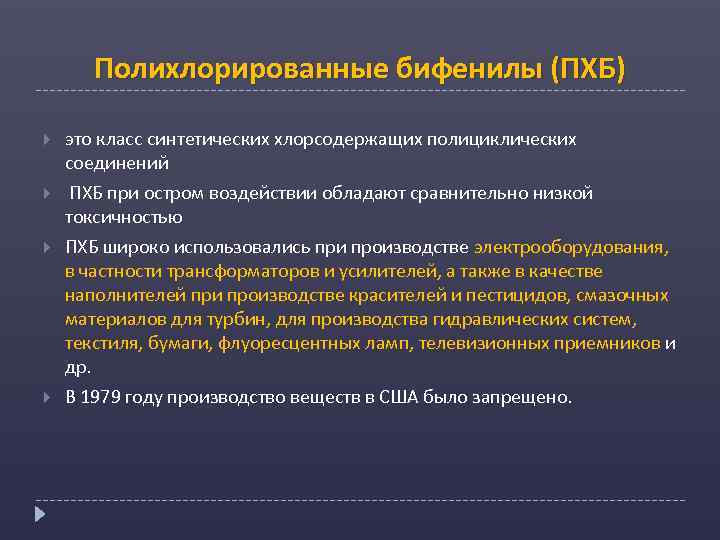 Полихлорированные бифенилы (ПХБ)

это класс синтетических хлорсодержащих полициклических соединений

ПХБ при остром воздействии обладают сравнительно низкой токсичностью

ПХБ широко использовались при производстве электрооборудования, в частности трансформаторов и усилителей, а также в качестве наполнителей при производстве красителей и пестицидов, смазочных материалов для турбин, для производства гидравлических систем, текстиля, бумаги, флуоресцентных ламп, телевизионных приемников и др.

В 1979 году производство веществ в США было запрещено.